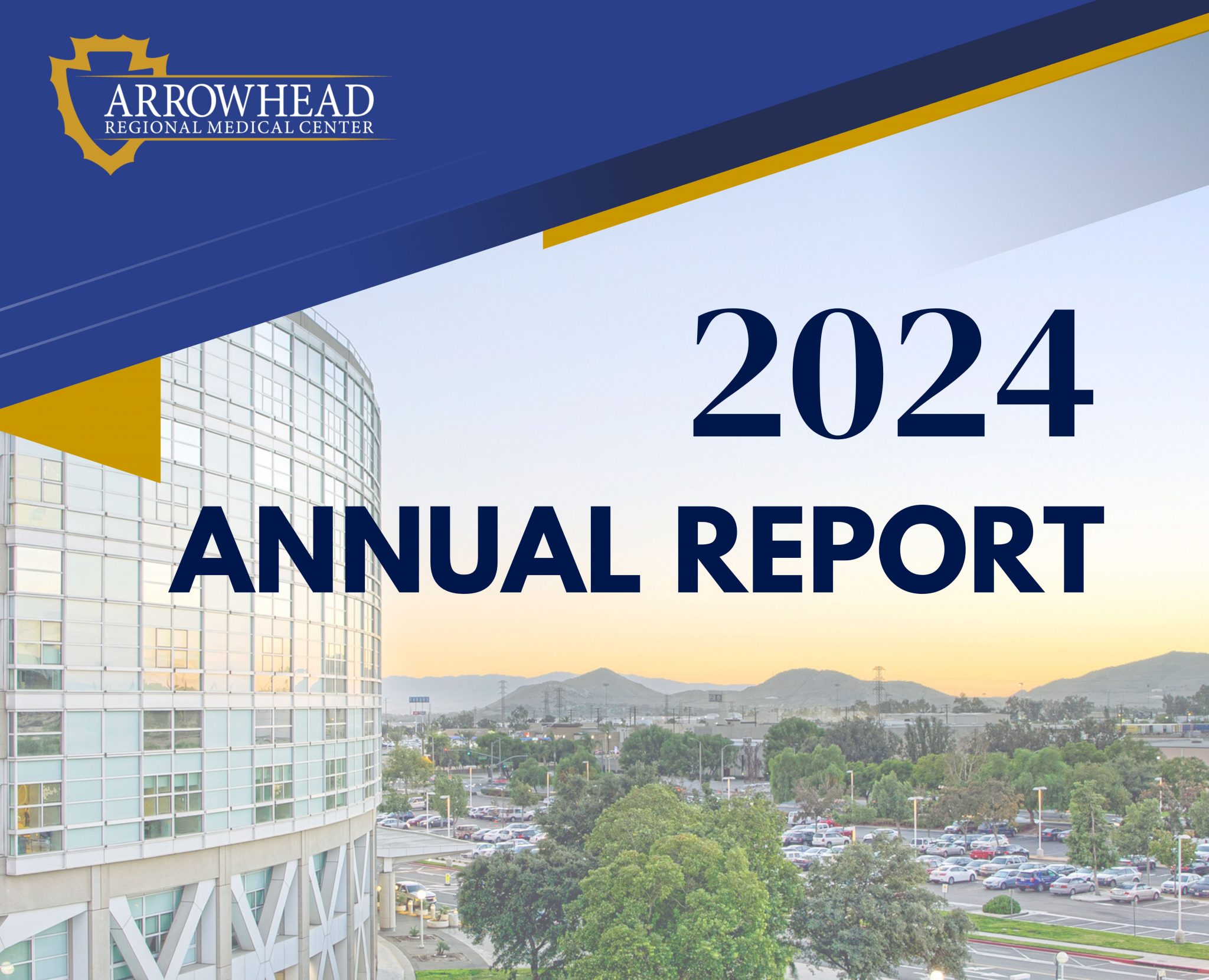 ARROWHEAD
REGIONAL MEDICAL CENTER

2024
ANNUAL REPORT